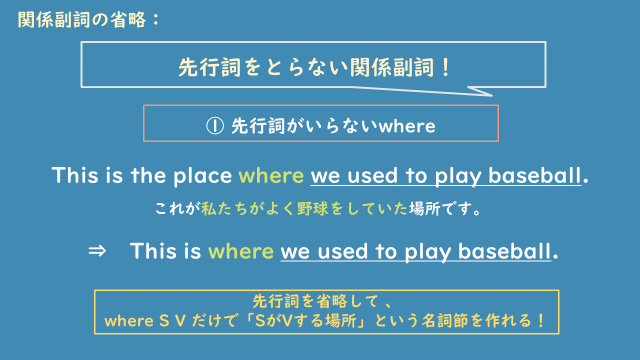 関係副詞の省略：

先行詞をとらない関係副詞！

① 先行詞がいらないwhere

This is the place where we used to play baseball.

これが私たちがよく野球をしていた場所です。

⇒ This is where we used to play baseball.

先行詞を省略して、
where S V だけで「SがVする場所」という名詞節を作れる！